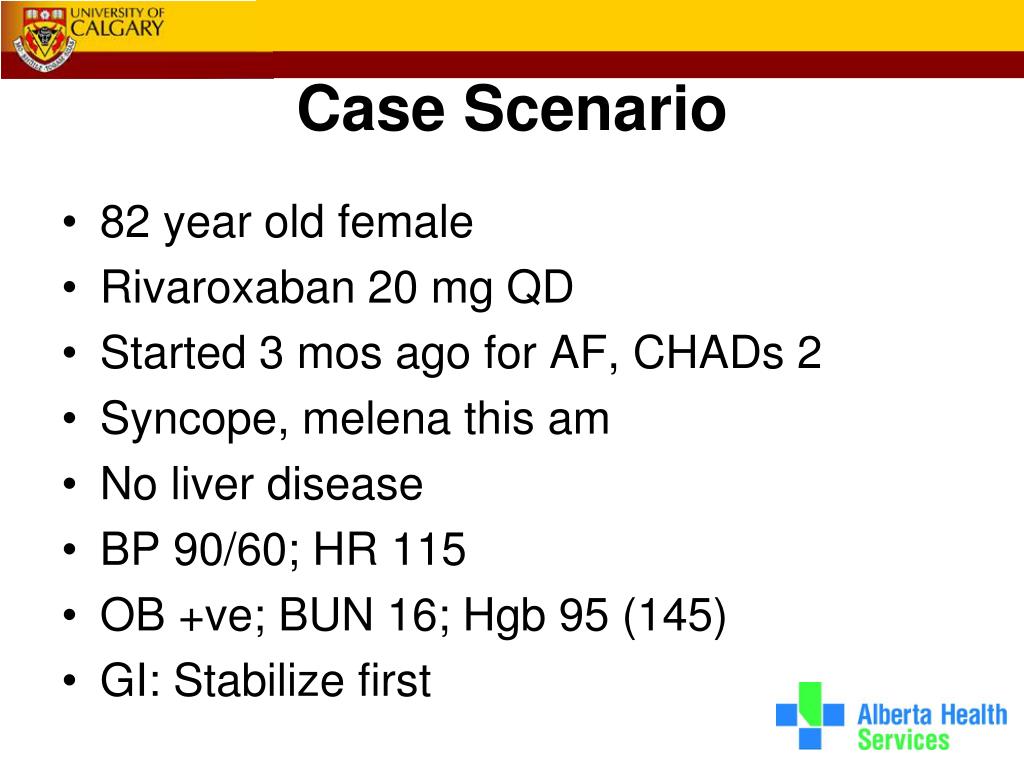 UNIVERSITY OF CALGARY

Case Scenario

• 82 year old female
• Rivaroxaban 20 mg QD
• Started 3 mos ago for AF, CHADs 2
• Syncope, melena this am
• No liver disease
• BP 90/60; HR 115
• OB +ve; BUN 16; Hgb 95 (145)
• GI: Stabilize first

Alberta Health Services